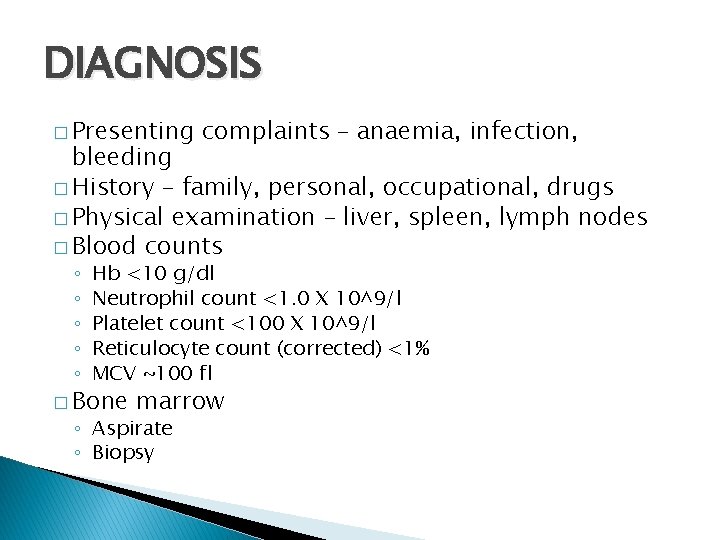 DIAGNOSIS

□ Presenting complaints – anaemia, infection, bleeding
□ History – family, personal, occupational, drugs
□ Physical examination – liver, spleen, lymph nodes
□ Blood counts
◦ Hb <10 g/dl
◦ Neutrophil count <1.0 X 10^9/l
◦ Platelet count <100 X 10^9/l
◦ Reticulocyte count (corrected) <1%
◦ MCV ~100 fl
□ Bone marrow
◦ Aspirate
◦ Biopsy